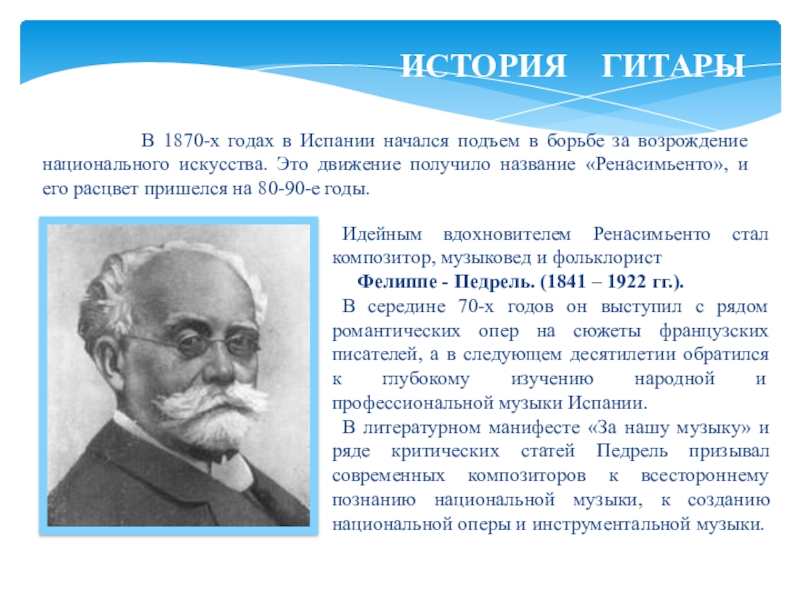 ИСТОРИЯ ГИТАРЫ

В 1870-х годах в Испании начался подъем в борьбе за возрождение национального искусства. Это движение получило название «Ренасимьенто», и его расцвет пришелся на 80-90-е годы.

Идейным вдохновителем Ренасимьенто стал композитор, музыковед и фольклорист

Фелиппе - Педрель. (1841 – 1922 гг.).

В середине 70-х годов он выступил с рядом романтических опер на сюжеты французских писателей, а в следующем десятилетии обратился к глубокому изучению народной и профессиональной музыки Испании.

В литературном манифесте «За нашу музыку» и ряде критических статей Педрель призывал современных композиторов к всестороннему познанию национальной музыки, к созданию национальной оперы и инструментальной музыки.